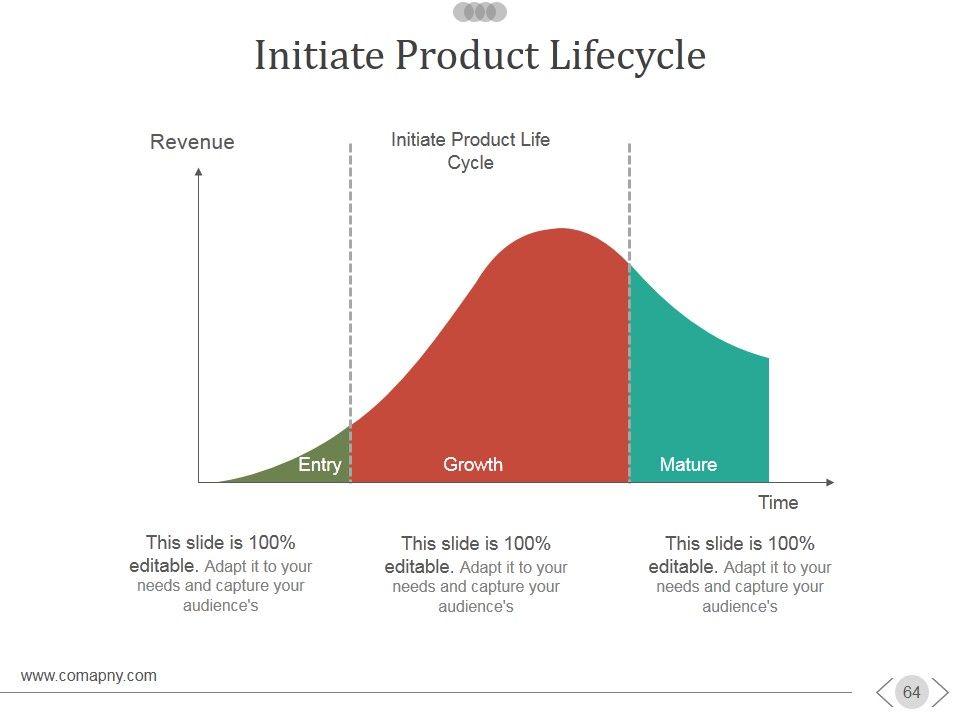 Initiate Product Lifecycle

Revenue

Initiate Product Life Cycle

Entry

Growth

Mature

Time

This slide is 100% editable. Adapt it to your needs and capture your audience's

This slide is 100% editable. Adapt it to your needs and capture your audience's

This slide is 100% editable. Adapt it to your needs and capture your audience's

www.comapny.com

64